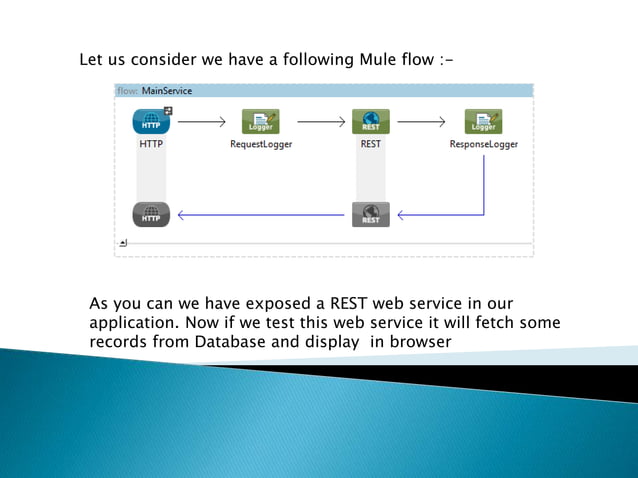 Let us consider we have a following Mule flow :-

flow: MainService

HTTP

HTTP

Logger

RequestLogger

REST

REST

Logger

ResponseLogger

HTTP

REST

As you can we have exposed a REST web service in our application. Now if we test this web service it will fetch some records from Database and display in browser